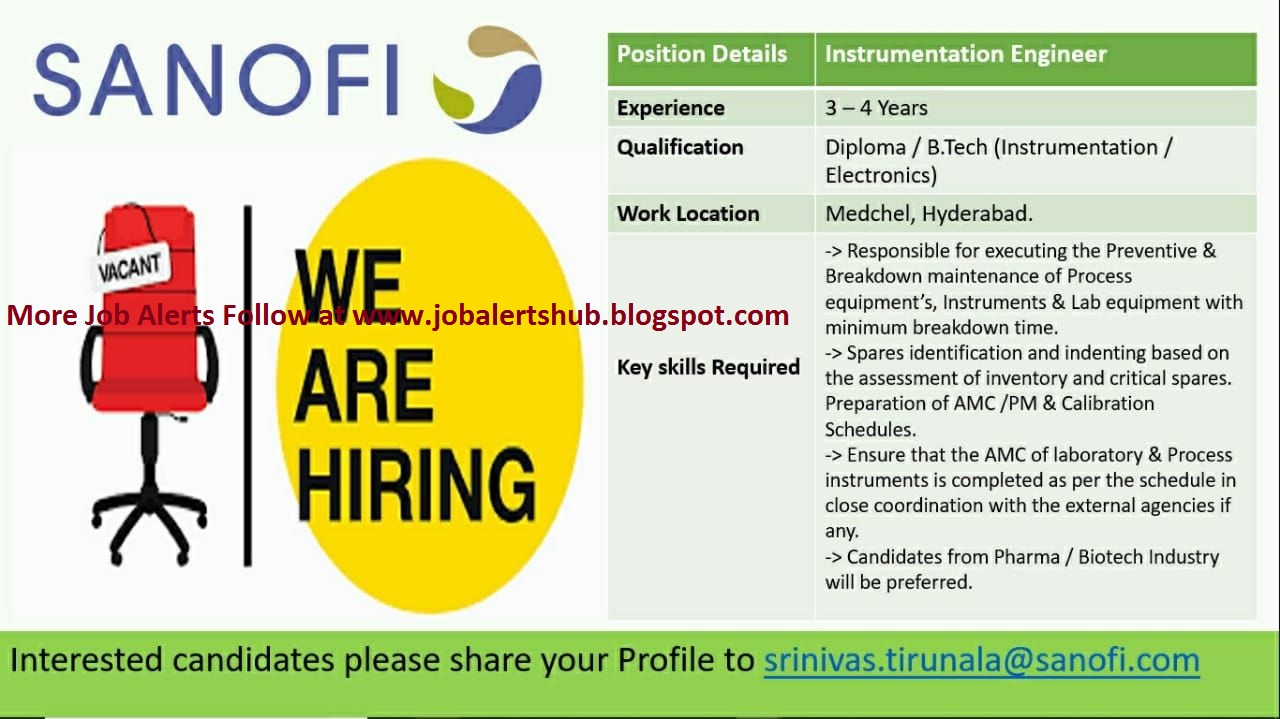 SANOFI

VACANT

WE ARE HIRING

More Job Alerts Follow at www.jobalertshub.blogspot.com

| Position Details | Instrumentation Engineer |
|---|---|
| Experience | 3 – 4 Years |
| Qualification | Diploma / B.Tech (Instrumentation / Electronics) |
| Work Location | Medchel, Hyderabad. |
| Key skills Required | -> Responsible for executing the Preventive & Breakdown maintenance of Process equipment's, Instruments & Lab equipment with minimum breakdown time. -> Spares identification and indenting based on the assessment of inventory and critical spares. Preparation of AMC /PM & Calibration Schedules. -> Ensure that the AMC of laboratory & Process instruments is completed as per the schedule in close coordination with the external agencies if any. -> Candidates from Pharma / Biotech Industry will be preferred. |

Interested candidates please share your Profile to srinivas.tirunala@sanofi.com